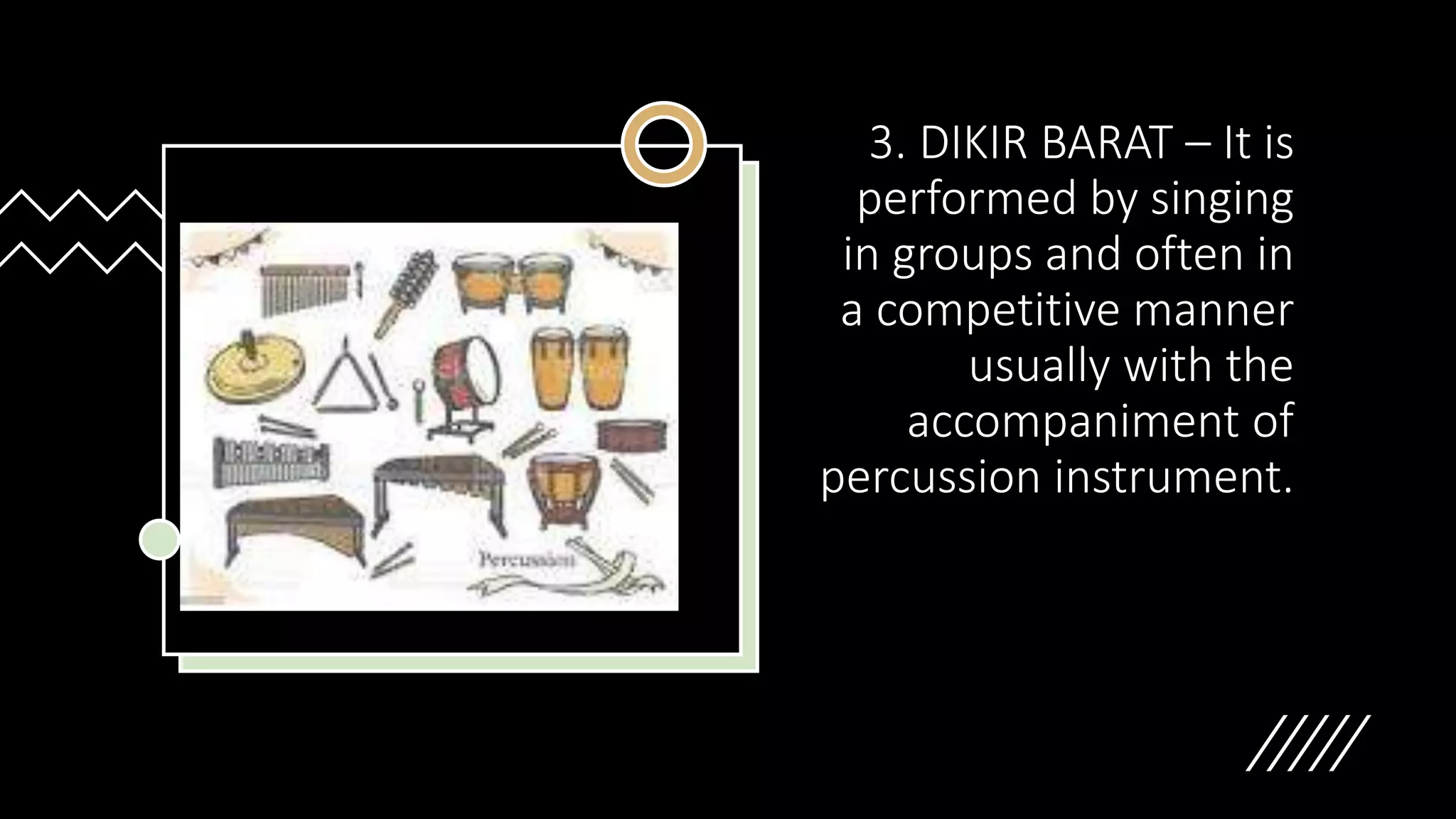 Percussion

3. DIKIR BARAT – It is performed by singing in groups and often in a competitive manner usually with the accompaniment of percussion instrument.